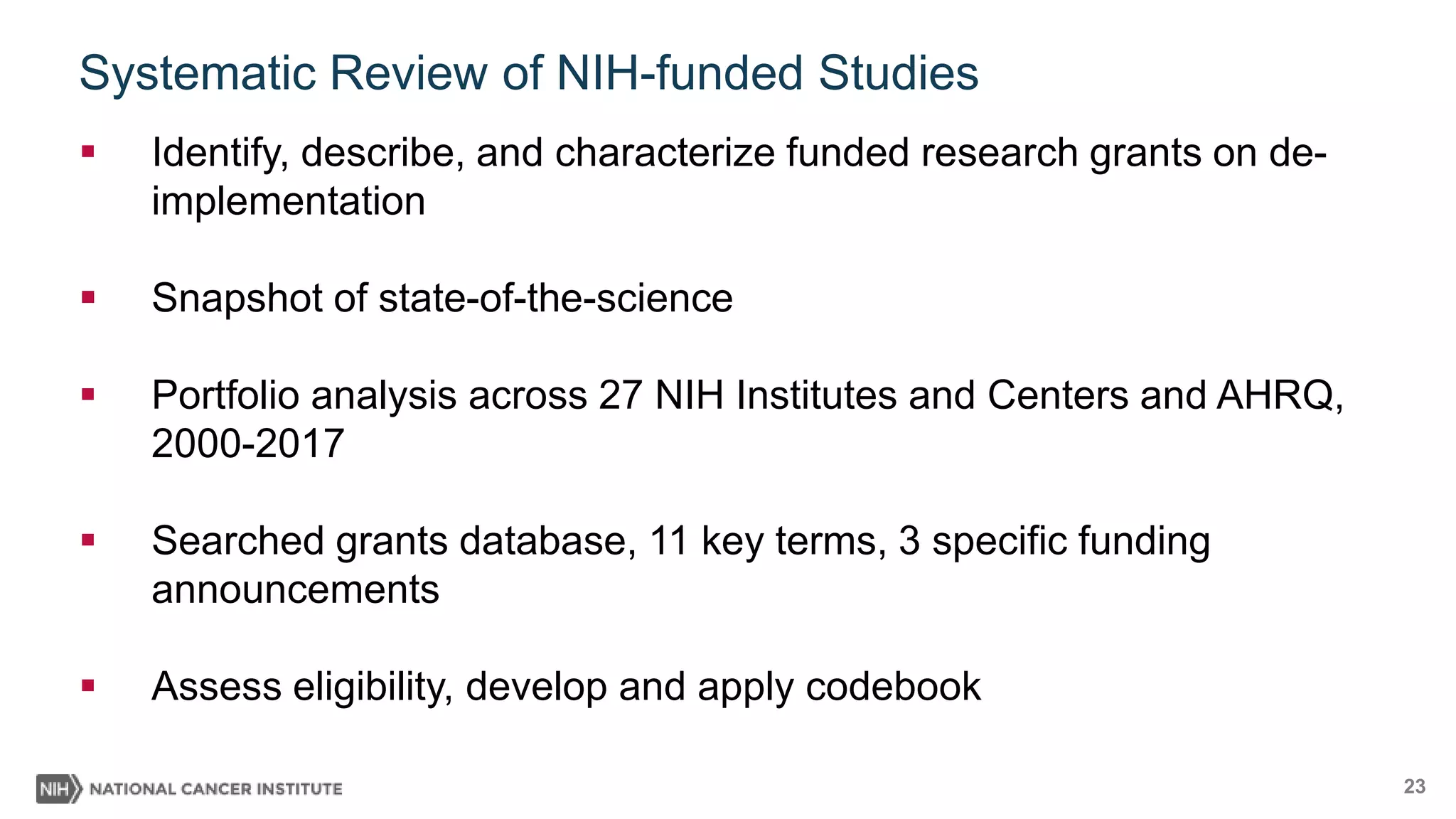 Systematic Review of NIH-funded Studies

▪ Identify, describe, and characterize funded research grants on de-implementation

▪ Snapshot of state-of-the-science

▪ Portfolio analysis across 27 NIH Institutes and Centers and AHRQ, 2000-2017

▪ Searched grants database, 11 key terms, 3 specific funding announcements

▪ Assess eligibility, develop and apply codebook

NIH NATIONAL CANCER INSTITUTE

23